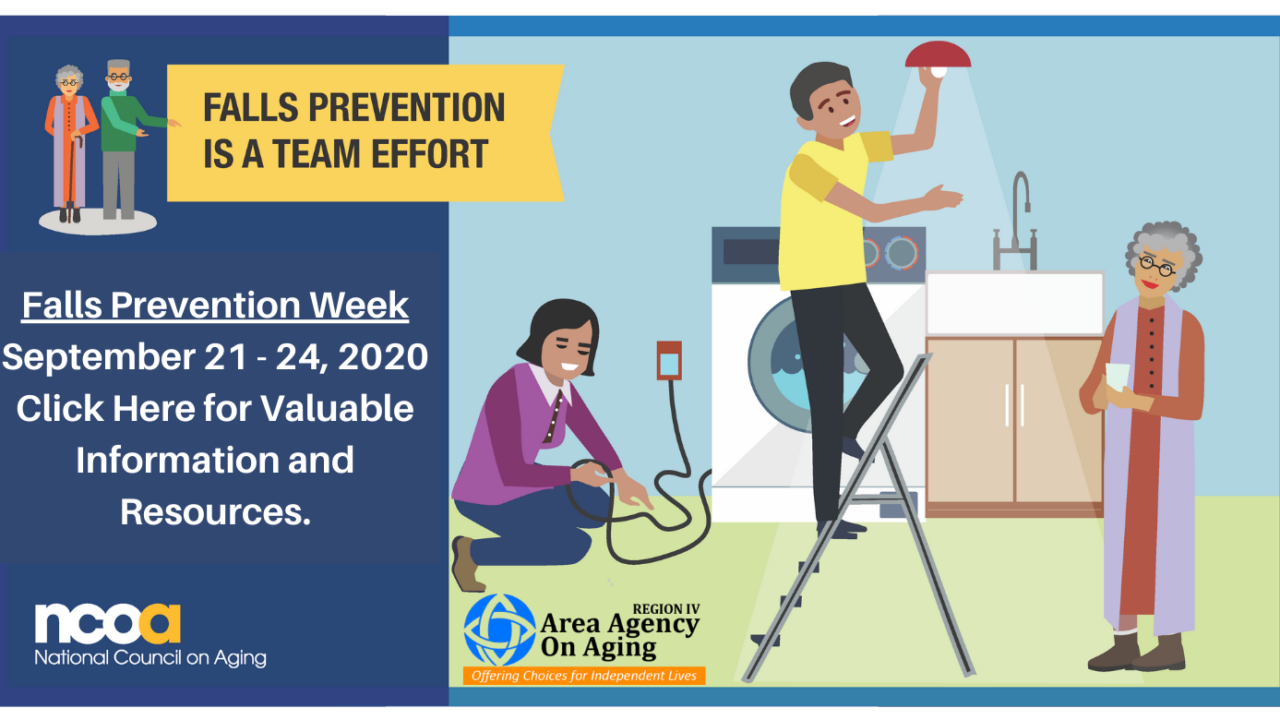 FALLS PREVENTION IS A TEAM EFFORT

Falls Prevention Week
September 21 - 24, 2020
Click Here for Valuable Information and Resources.

ncoa
National Council on Aging

REGION IV
Area Agency On Aging
Offering Choices for Independent Lives